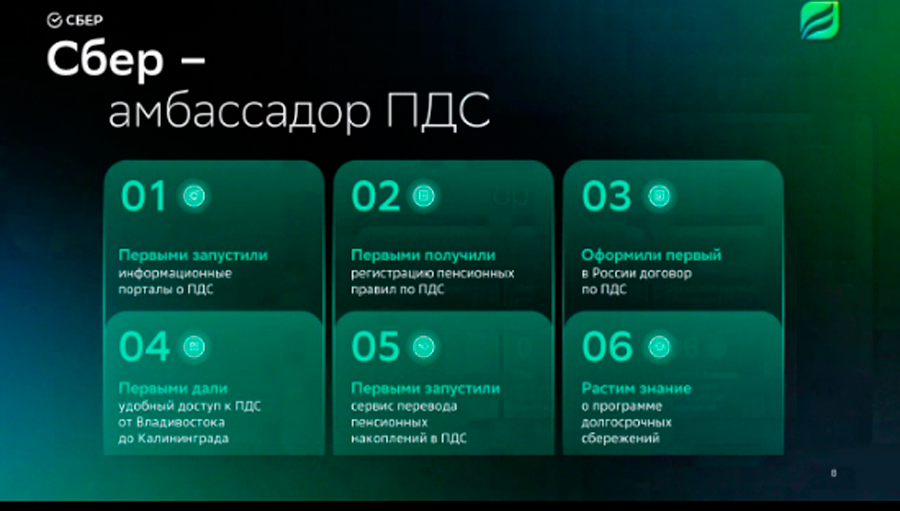 СБЕР

Сбер –
амбассадор ПДС

01
Первыми запустили информационные порталы о ПДС

02
Первыми получили регистрацию пенсионных правил по ПДС

03
Оформили первый в России договор по ПДС

04
Первыми дали удобный доступ к ПДС от Владивостока до Калининграда

05
Первыми запустили сервис перевода пенсионных накоплений в ПДС

06
Растим знание о программе долгосрочных сбережений

8